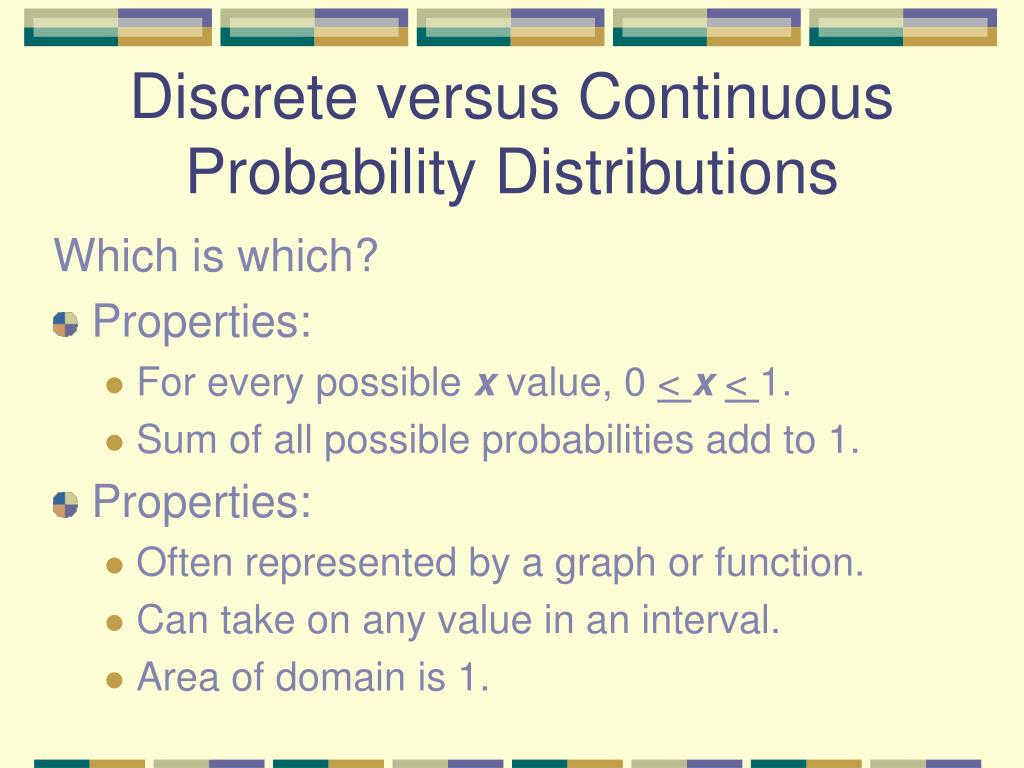 Discrete versus Continuous Probability Distributions

Which is which?

Properties:

For every possible $x$ value, $0 \leq x \leq 1$.

Sum of all possible probabilities add to 1.

Properties:

Often represented by a graph or function.

Can take on any value in an interval.

Area of domain is 1.